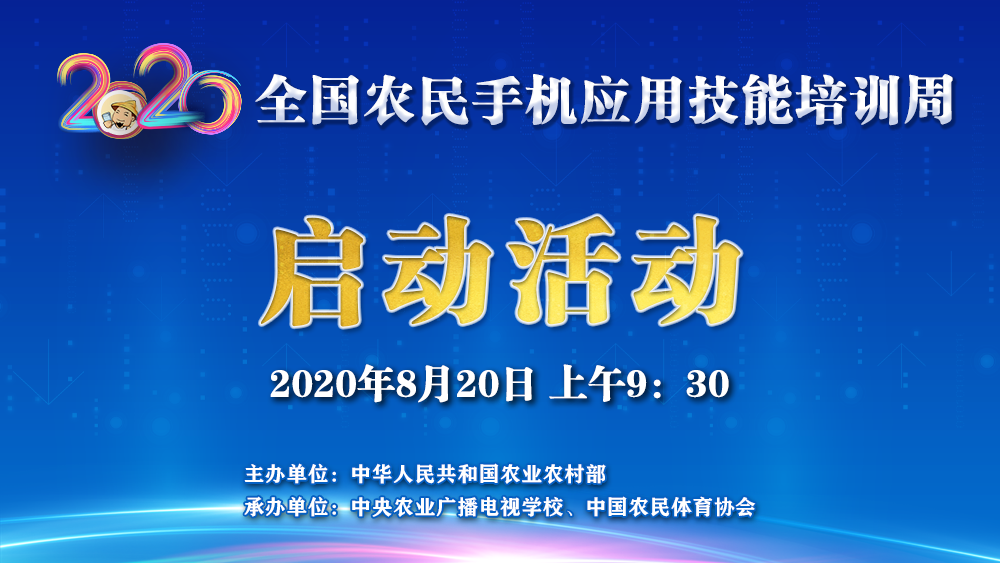 2020 全国农民手机应用技能培训周

启动活动

2020年8月20日 上午9：30

主办单位：中华人民共和国农业农村部
承办单位：中央农业广播电视学校、中国农民体育协会